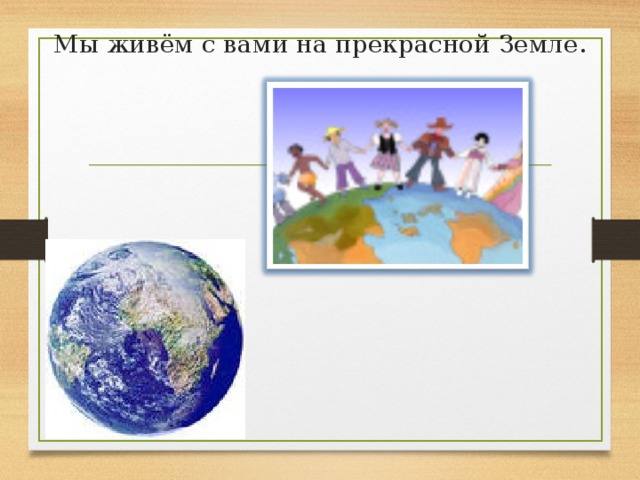 Мы живём с вами на прекрасной Земле.